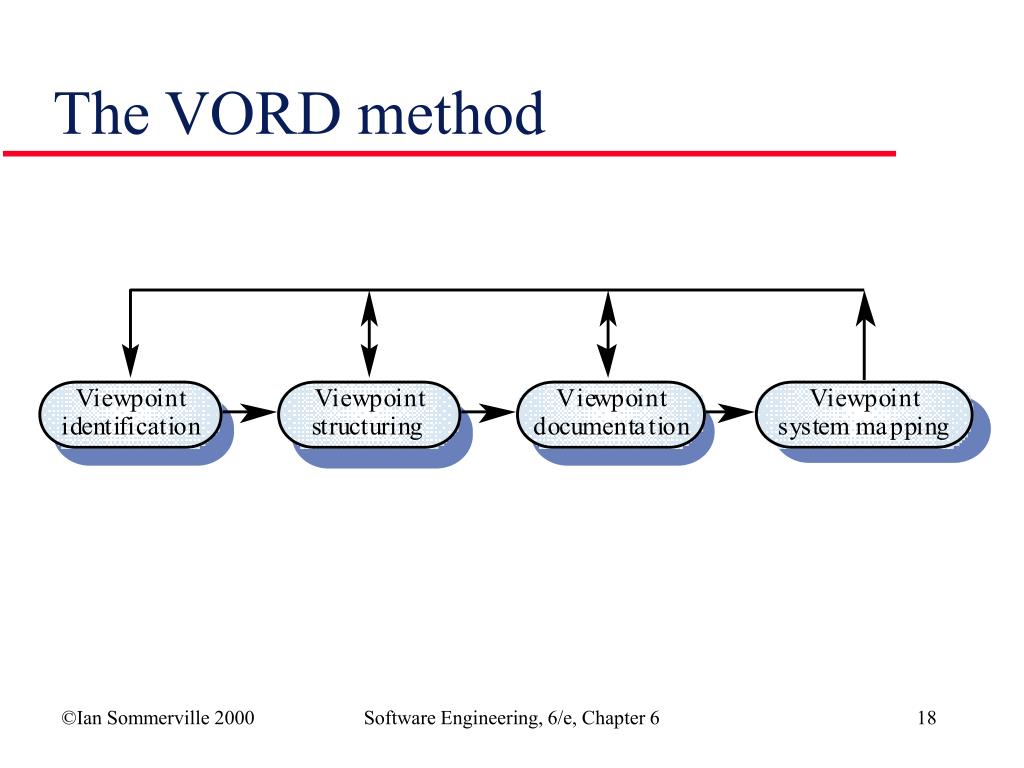 The VORD method

Viewpoint identification

Viewpoint structuring

Viewpoint documentation

Viewpoint system mapping

©Ian Sommerville 2000

Software Engineering, 6/e, Chapter 6

18